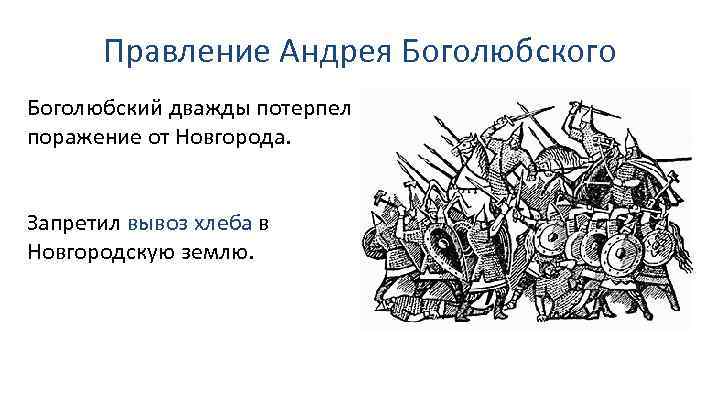 Правление Андрея Боголюбского

Боголюбский дважды потерпел поражение от Новгорода.

Запретил вывоз хлеба в Новгородскую землю.